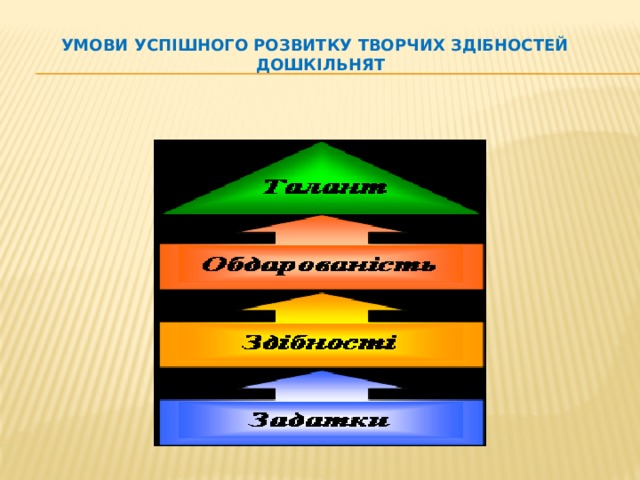 УМОВИ УСПІШНОГО РОЗВИТКУ ТВОРЧИХ ЗДІБНОСТЕЙ ДОШКІЛЬНЯТ

Талант

Обдарованість

Здібності

Задатки